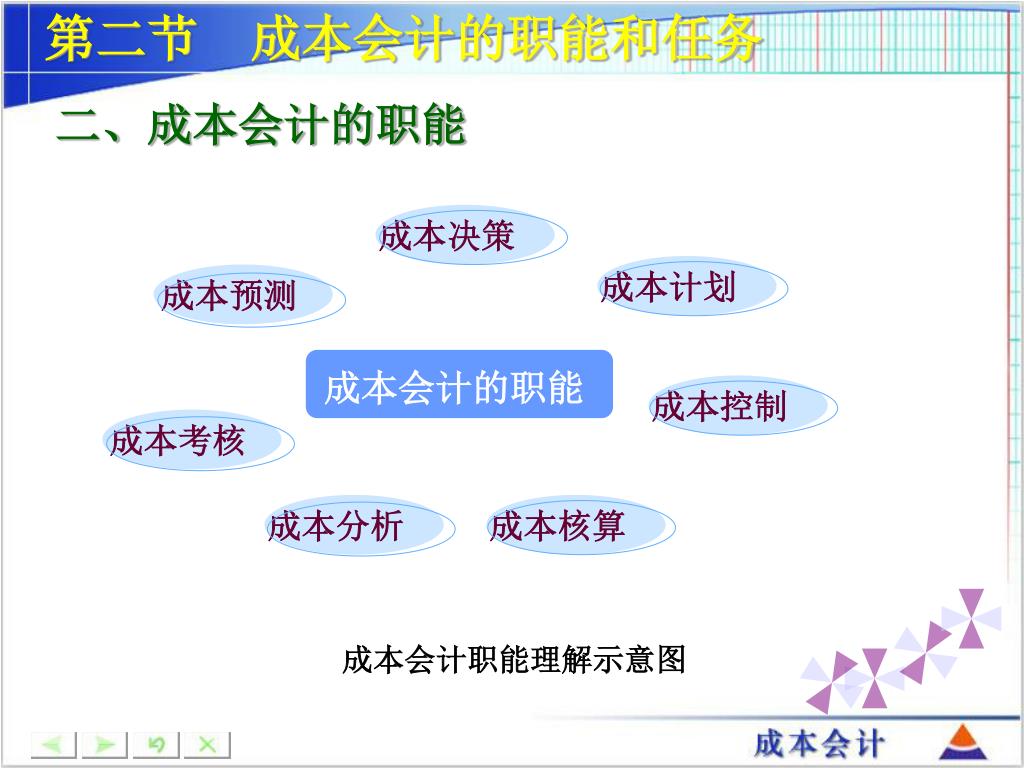 第二节　成本会计的职能和任务

二、成本会计的职能

成本决策

成本预测

成本计划

成本会计的职能

成本控制

成本考核

成本分析

成本核算

成本会计职能理解示意图

成本会计